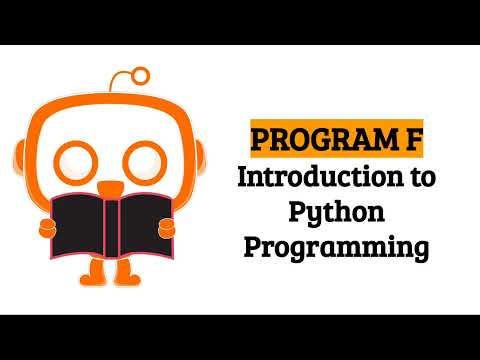 PROGRAM F
Introduction to Python Programming